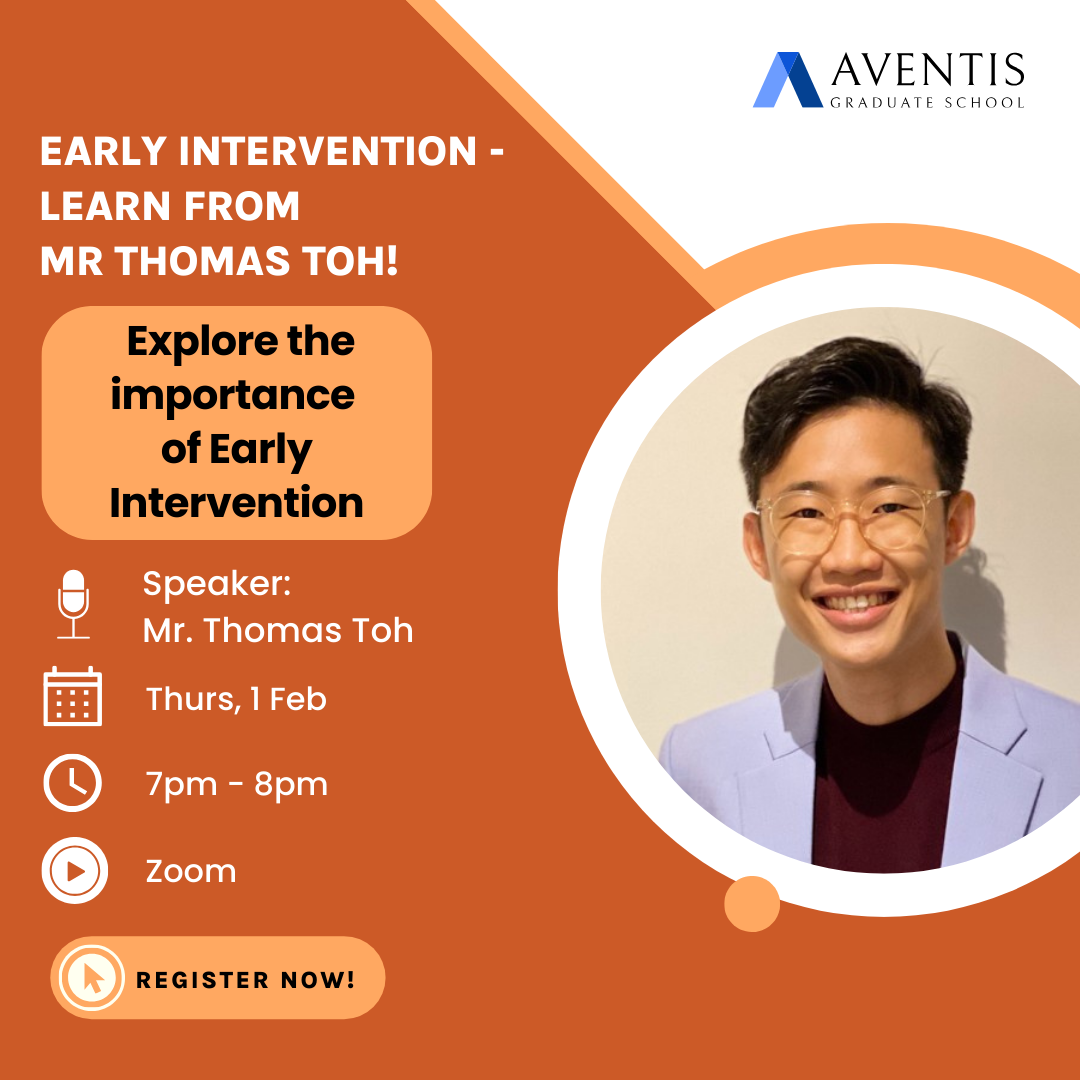 AVENTIS
GRADUATE SCHOOL

EARLY INTERVENTION - LEARN FROM MR THOMAS TOH!

Explore the importance of Early Intervention

Speaker:
Mr. Thomas Toh

Thurs, 1 Feb

7pm - 8pm

Zoom

REGISTER NOW!